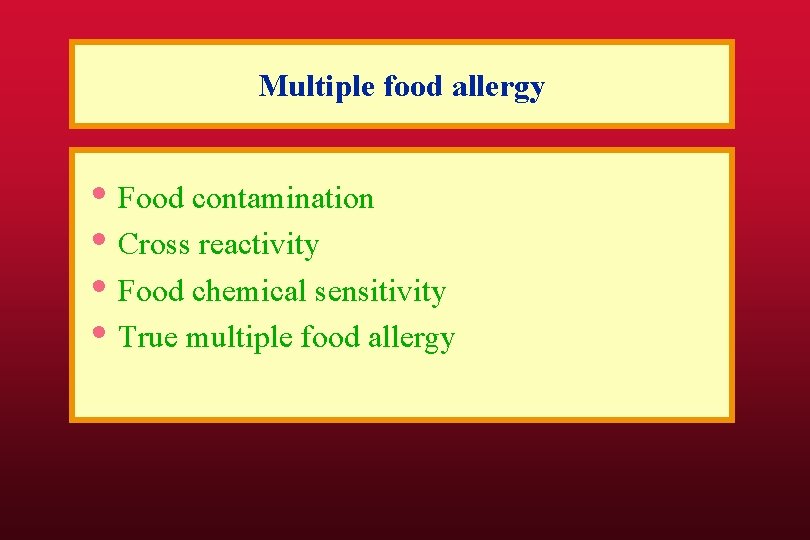 Multiple food allergy

• Food contamination
• Cross reactivity
• Food chemical sensitivity
• True multiple food allergy